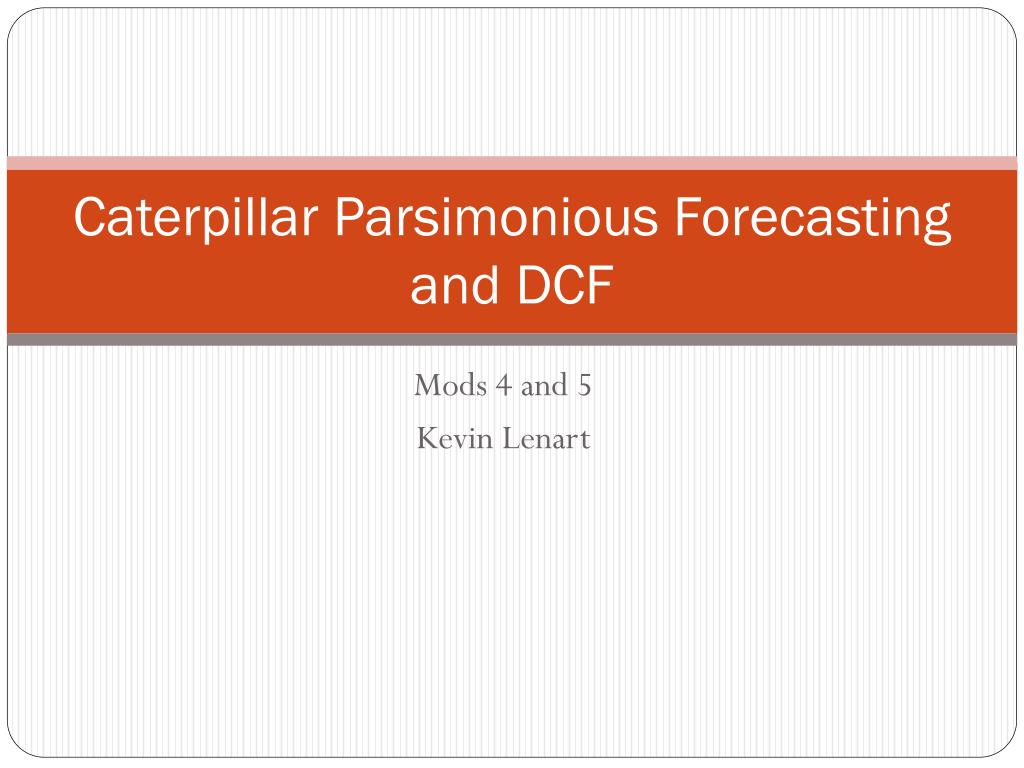 Caterpillar Parsimonious Forecasting and DCF

Mods 4 and 5
Kevin Lenart